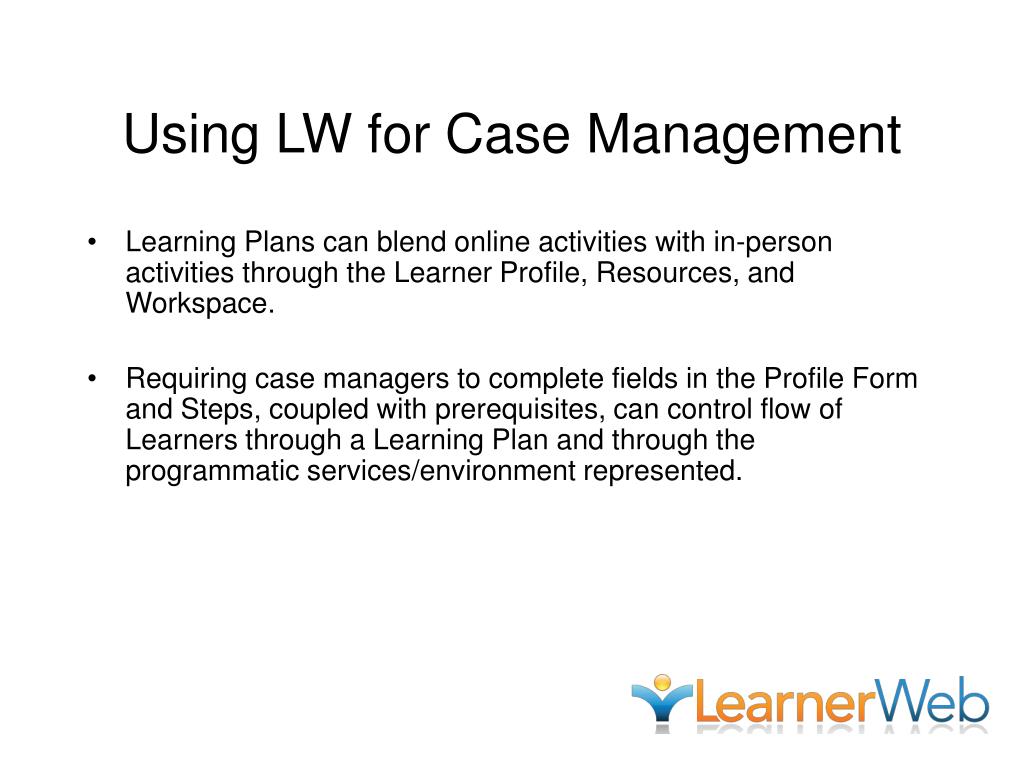 Using LW for Case Management

• Learning Plans can blend online activities with in-person activities through the Learner Profile, Resources, and Workspace.

• Requiring case managers to complete fields in the Profile Form and Steps, coupled with prerequisites, can control flow of Learners through a Learning Plan and through the programmatic services/environment represented.

LearnerWeb